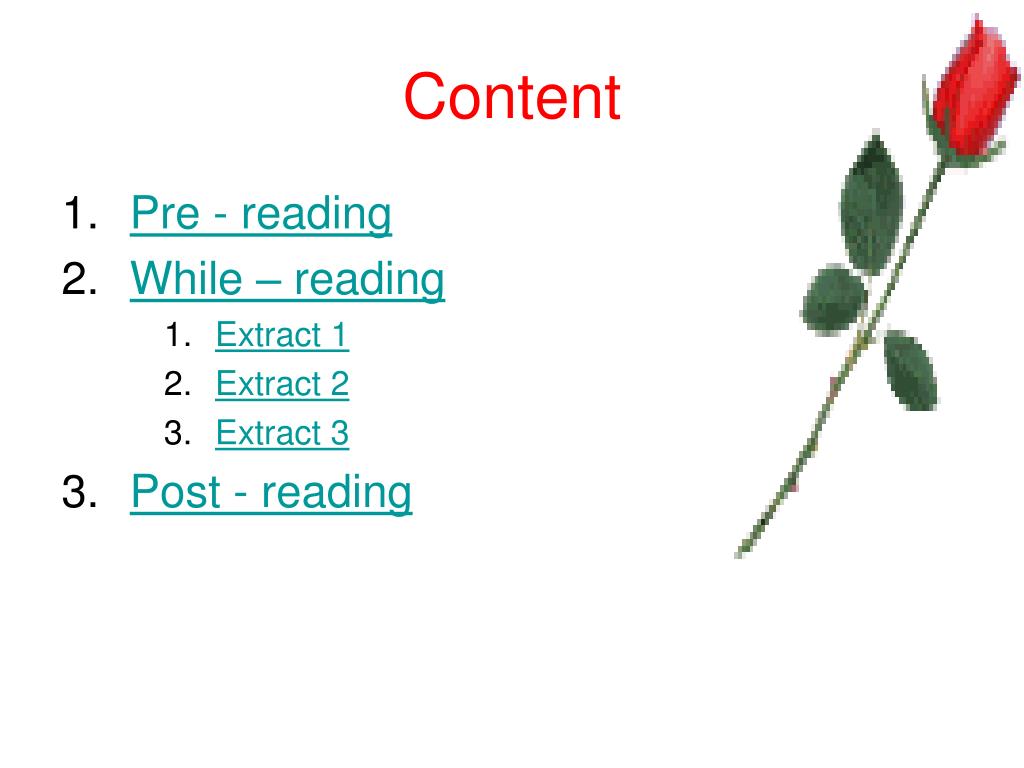 Content

1. Pre - reading
2. While – reading
   1. Extract 1
   2. Extract 2
   3. Extract 3
3. Post - reading